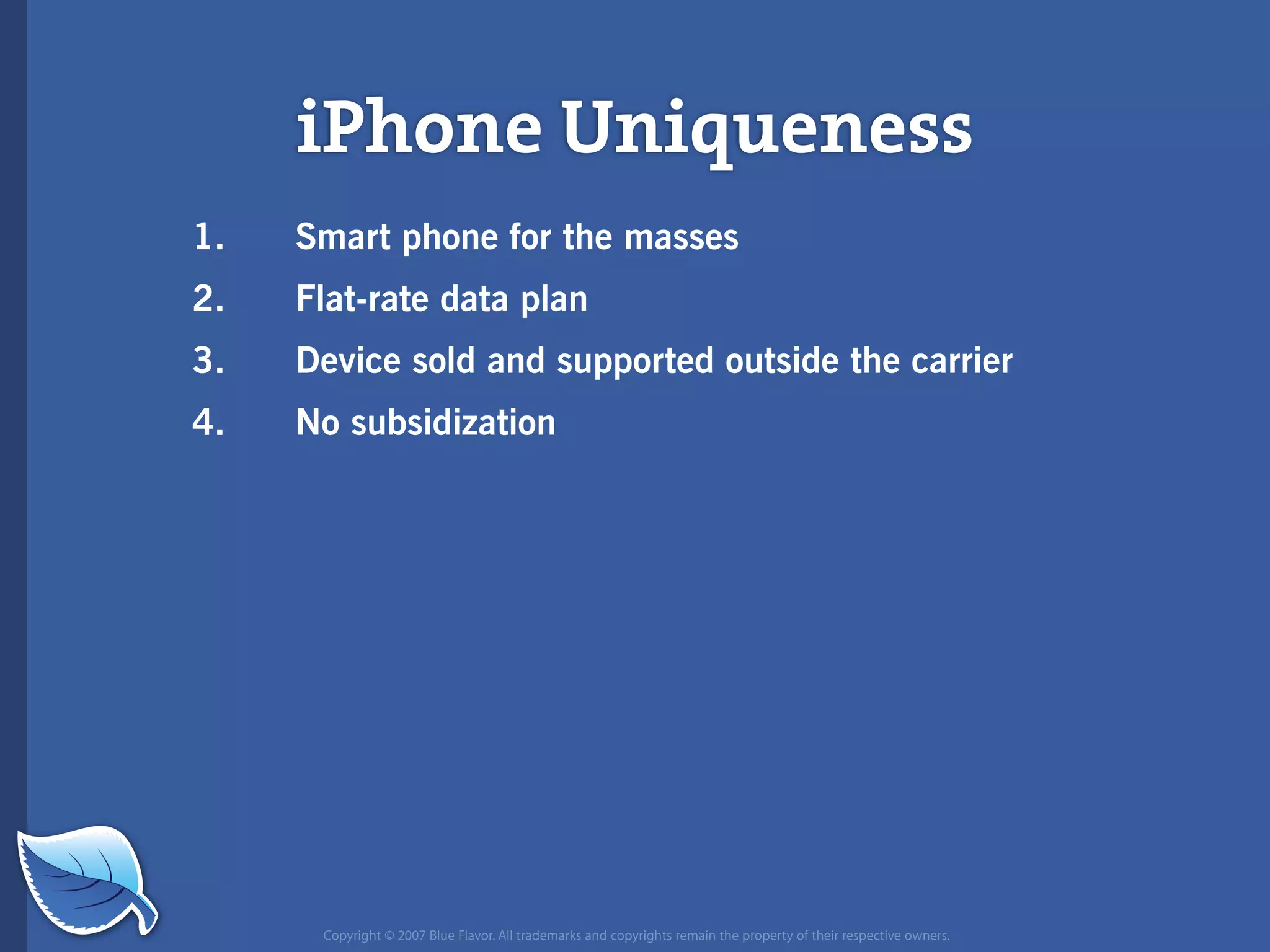 iPhone Uniqueness

1. Smart phone for the masses
2. Flat-rate data plan
3. Device sold and supported outside the carrier
4. No subsidization

Copyright © 2007 Blue Flavor. All trademarks and copyrights remain the property of their respective owners.